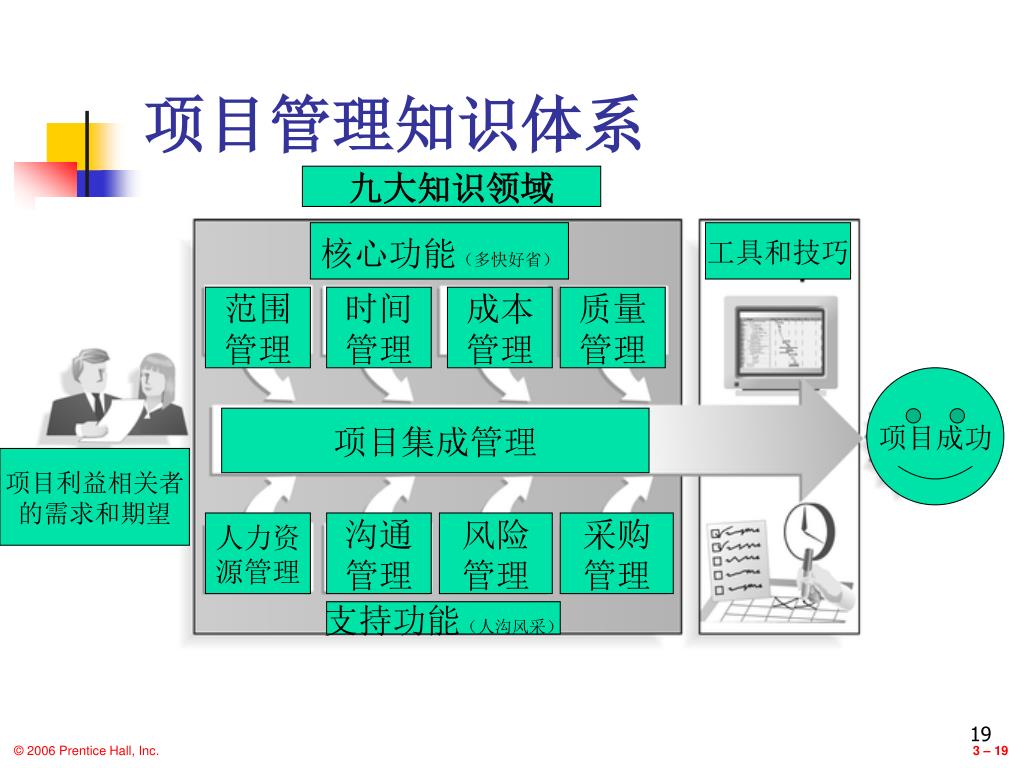 项目管理知识体系

九大知识领域

核心功能（多快好省）

工具和技巧

范围管理

时间管理

成本管理

质量管理

项目集成管理

项目成功

项目利益相关者的需求和期望

人力资源管理

沟通管理

风险管理

采购管理

支持功能（人沟风采）

19

© 2006 Prentice Hall, Inc.

3 – 19